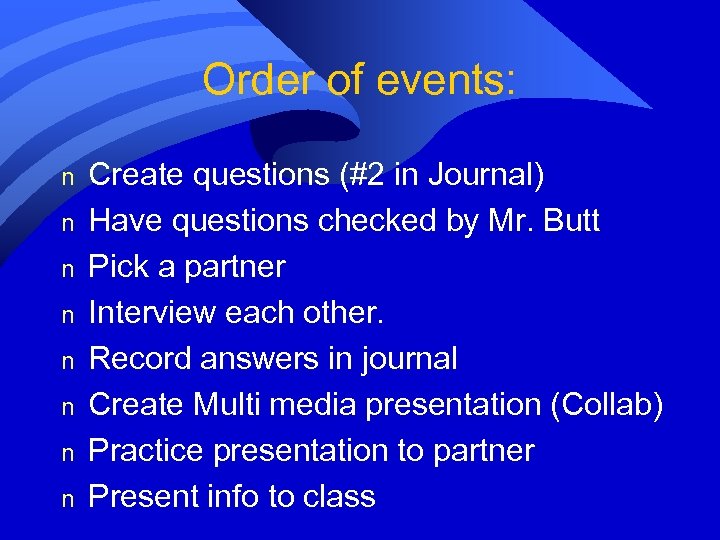 Order of events:

n Create questions (#2 in Journal)
n Have questions checked by Mr. Butt
n Pick a partner
n Interview each other.
n Record answers in journal
n Create Multi media presentation (Collab)
n Practice presentation to partner
n Present info to class